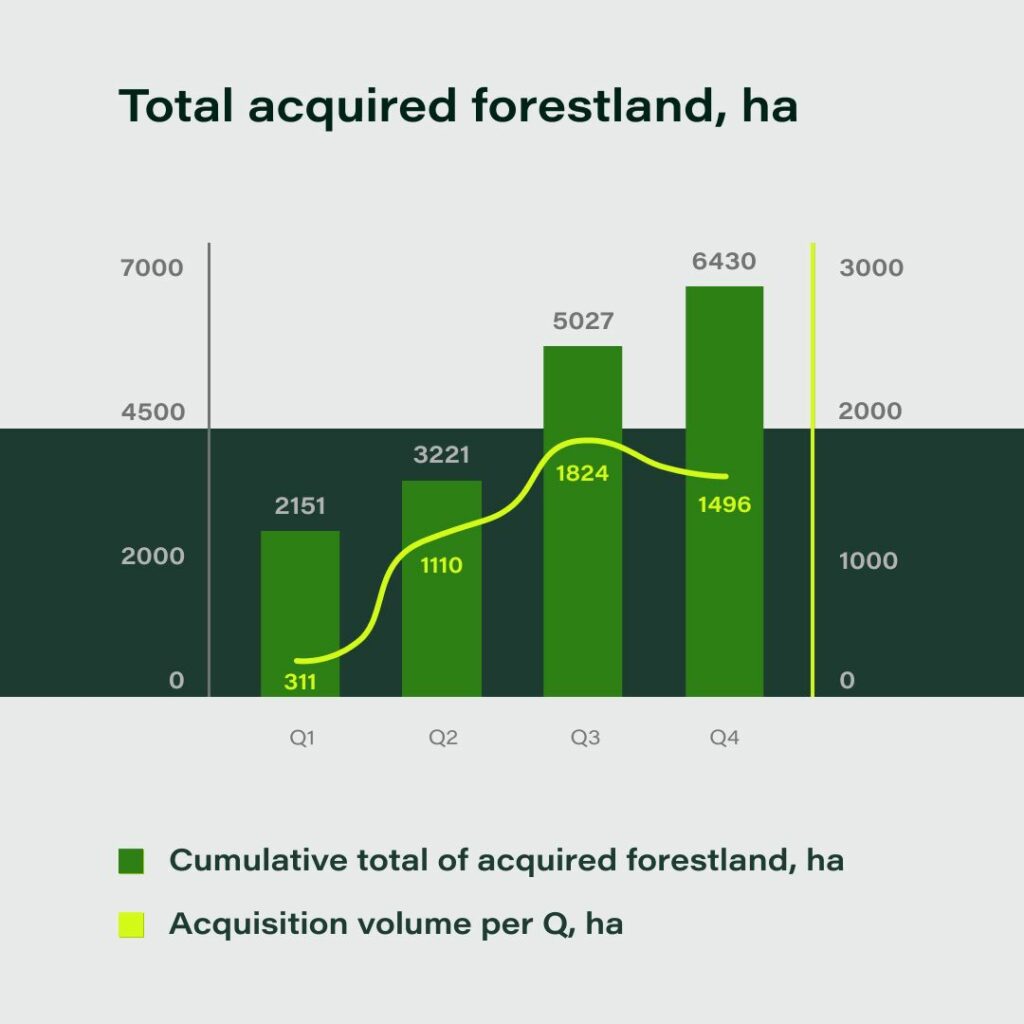 Total acquired forestland, ha

7000
4500
2000
0

3000
2000
1000
0

2151
3221
5027
6430

311
1110
1824
1496

Q1
Q2
Q3
Q4

Cumulative total of acquired forestland, ha

Acquisition volume per Q, ha